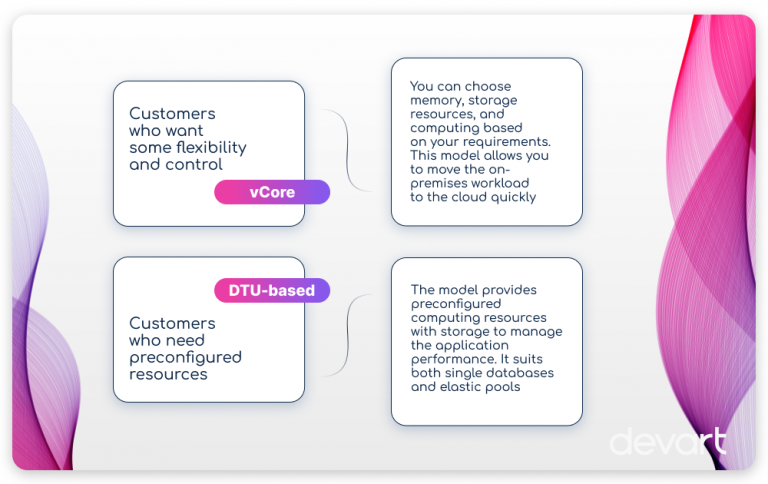 Customers who want some flexibility and control

vCore

You can choose memory, storage resources, and computing based on your requirements. This model allows you to move the on-premises workload to the cloud quickly

DTU-based

Customers who need preconfigured resources

The model provides preconfigured computing resources with storage to manage the application performance. It suits both single databases and elastic pools

devart